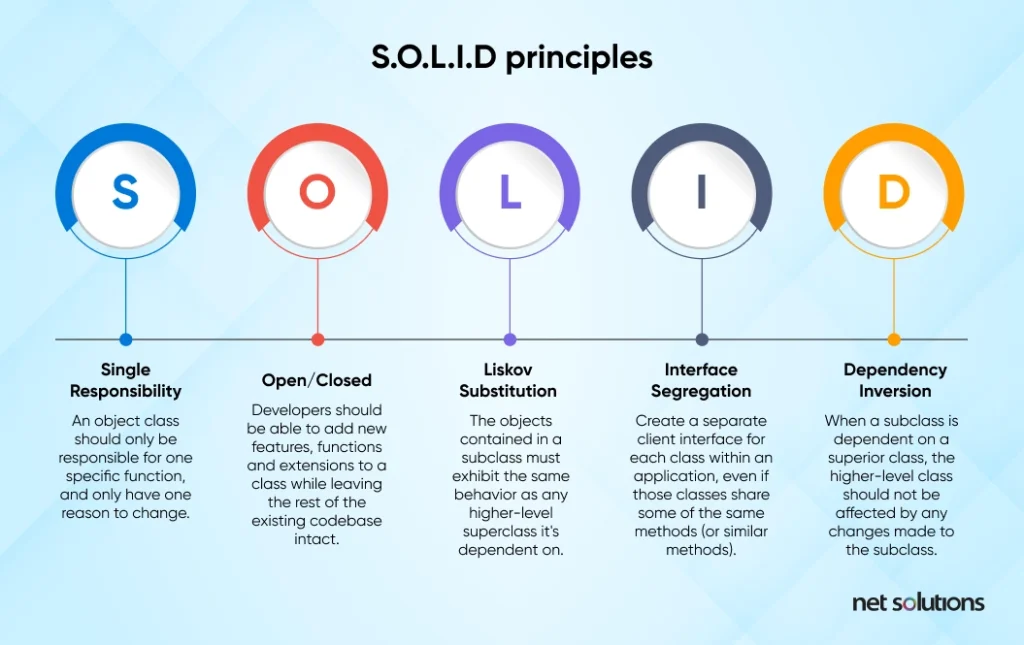 S.O.L.I.D principles

S

O

L

I

D

Single Responsibility

An object class should only be responsible for one specific function, and only have one reason to change.

Open/Closed

Developers should be able to add new features, functions and extensions to a class while leaving the rest of the existing codebase intact.

Liskov Substitution

The objects contained in a subclass must exhibit the same behavior as any higher-level superclass it's dependent on.

Interface Segregation

Create a separate client interface for each class within an application, even if those classes share some of the same methods (or similar methods).

Dependency Inversion

When a subclass is dependent on a superior class, the higher-level class should not be affected by any changes made to the subclass.

net solutions